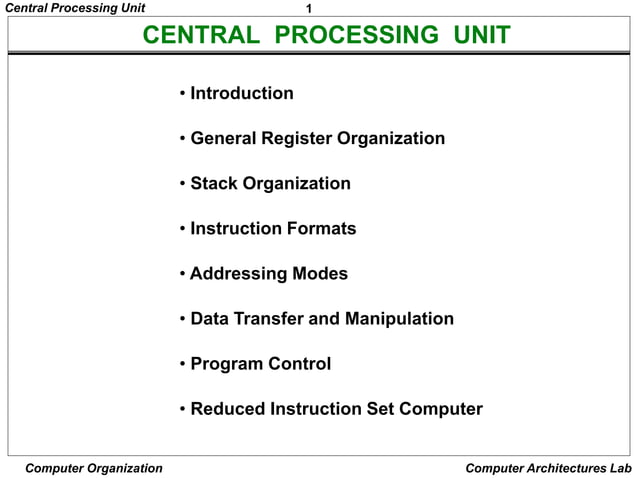 Central Processing Unit 1

CENTRAL PROCESSING UNIT

• Introduction

• General Register Organization

• Stack Organization

• Instruction Formats

• Addressing Modes

• Data Transfer and Manipulation

• Program Control

• Reduced Instruction Set Computer

Computer Organization Computer Architectures Lab